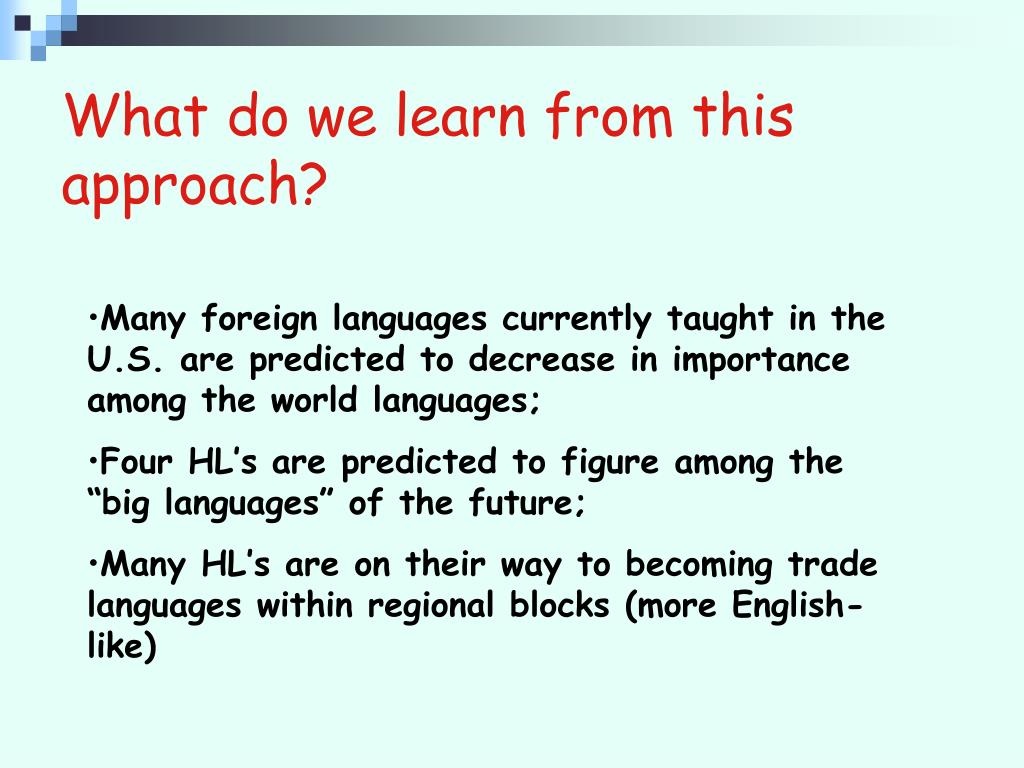 What do we learn from this approach?

•Many foreign languages currently taught in the U.S. are predicted to decrease in importance among the world languages;

•Four HL’s are predicted to figure among the “big languages” of the future;

•Many HL’s are on their way to becoming trade languages within regional blocks (more English-like)